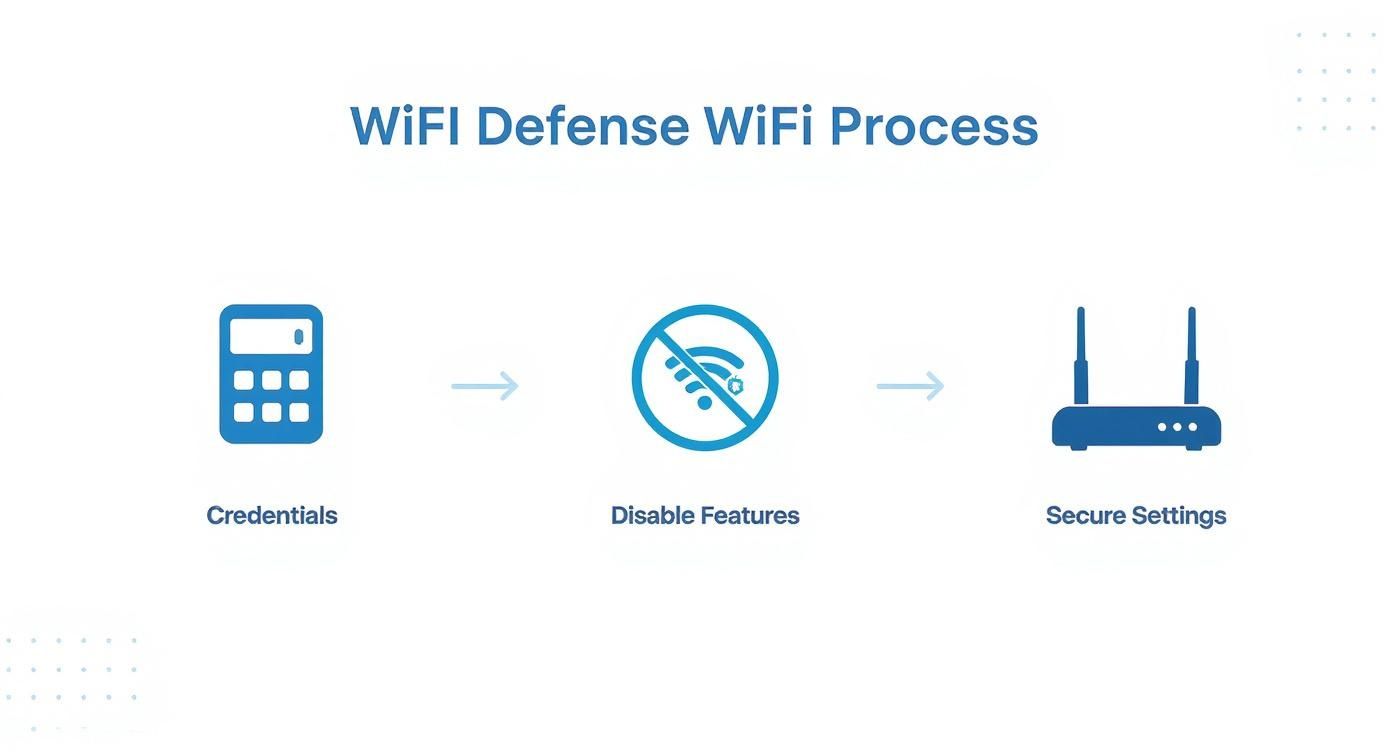 WiFI Defense WiFi Process

Credentials

Disable Features

Secure Settings